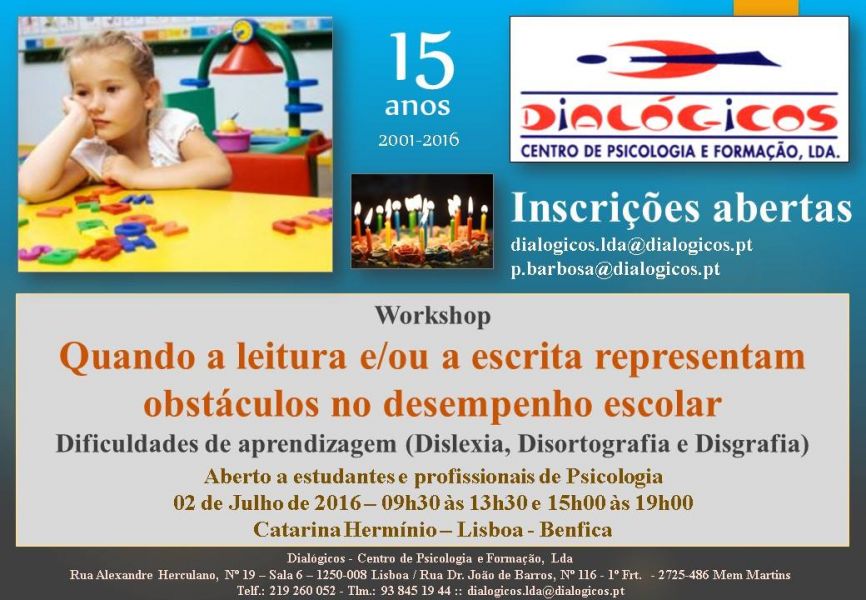 15
anos
2001-2016

DIALÓGICOS
CENTRO DE PSICOLOGIA E FORMAÇÃO, LDA.

Inscrições abertas
dialogicos.lda@dialogicos.pt
p.barbosa@dialogicos.pt

Workshop
Quando a leitura e/ou a escrita representam obstáculos no desempenho escolar
Dificuldades de aprendizagem (Dislexia, Disortografia e Disgrafia)
Aberto a estudantes e profissionais de Psicologia
02 de Julho de 2016 – 09h30 às 13h30 e 15h00 às 19h00
Catarina Hermínio – Lisboa - Benfica

Dialógicos - Centro de Psicologia e Formação, Lda
Rua Alexandre Herculano, Nº 19 – Sala 6 – 1250-008 Lisboa / Rua Dr. João de Barros, Nº 116 - 1º Frt. - 2725-486 Mem Martins
Telf.: 219 260 052 - Tlm.: 93 845 19 44 :: dialogicos.lda@dialogicos.pt